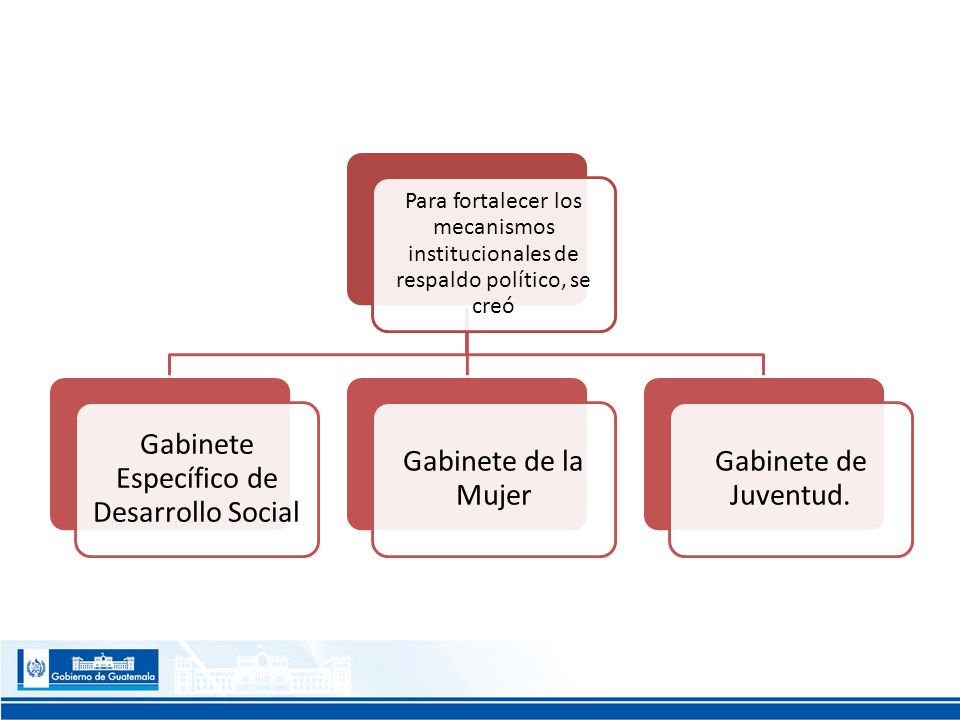 Para fortalecer los mecanismos institucionales de respaldo político, se creó

Gabinete Específico de Desarrollo Social

Gabinete de la Mujer

Gabinete de Juventud.

Gobierno de Guatemala